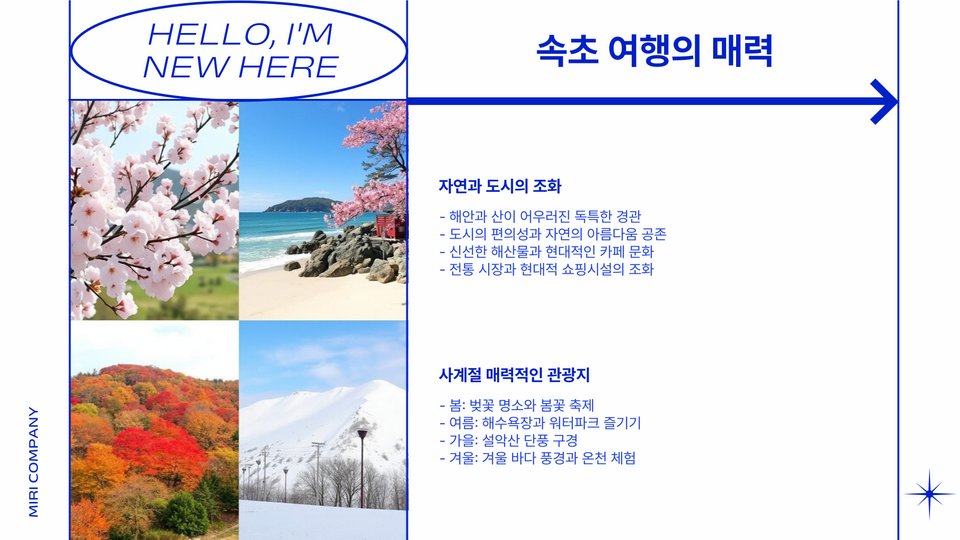 HELLO, I'M NEW HERE

속초 여행의 매력

자연과 도시의 조화

- 해안과 산이 어우러진 독특한 경관
- 도시의 편의성과 자연의 아름다움 공존
- 신선한 해산물과 현대적인 카페 문화
- 전통 시장과 현대적 쇼핑시설의 조화

사계절 매력적인 관광지

- 봄: 벚꽃 명소와 봄꽃 축제
- 여름: 해수욕장과 워터파크 즐기기
- 가을: 설악산 단풍 구경
- 겨울: 겨울 바다 풍경과 온천 체험

MIRI COMPANY